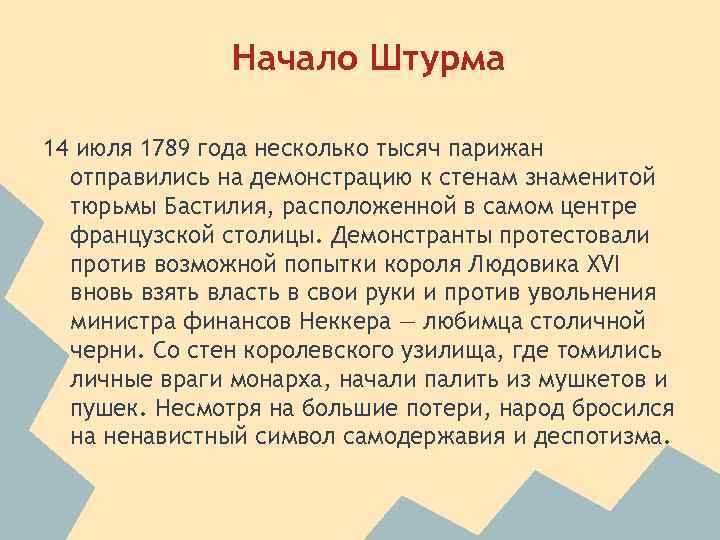 Начало Штурма

14 июля 1789 года несколько тысяч парижан отправились на демонстрацию к стенам знаменитой тюрьмы Бастилия, расположенной в самом центре французской столицы. Демонстранты протестовали против возможной попытки короля Людовика XVI вновь взять власть в свои руки и против увольнения министра финансов Неккера — любимца столичной черни. Со стен королевского узилища, где томились личные враги монарха, начали палить из мушкетов и пушек. Несмотря на большие потери, народ бросился на ненавистный символ самодержавия и деспотизма.